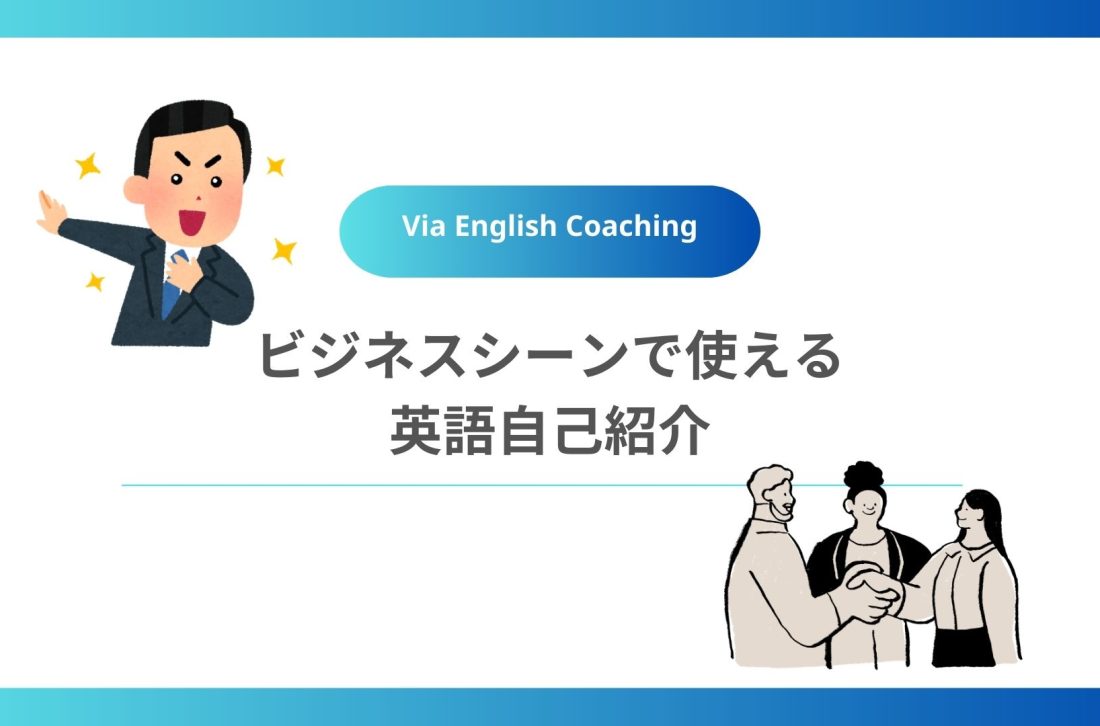 Via English Coaching

ビジネスシーンで使える
英語自己紹介